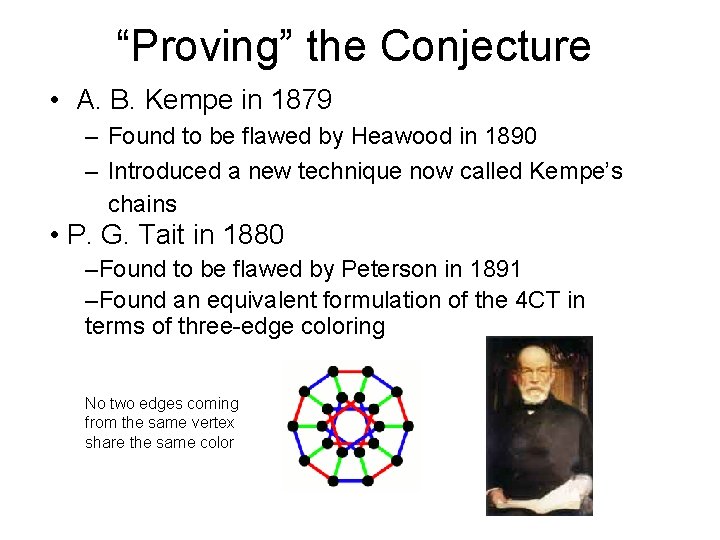 “Proving” the Conjecture

• A. B. Kempe in 1879

– Found to be flawed by Heawood in 1890

– Introduced a new technique now called Kempe’s chains

• P. G. Tait in 1880

–Found to be flawed by Peterson in 1891

–Found an equivalent formulation of the 4CT in terms of three-edge coloring

No two edges coming from the same vertex share the same color